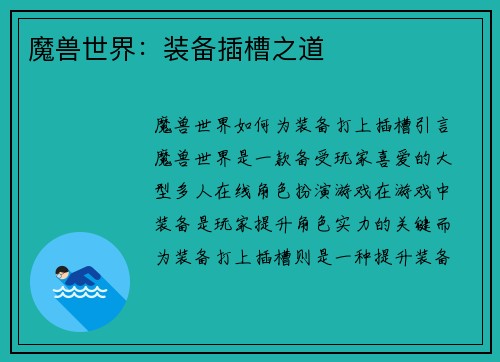 魔兽世界：装备插槽之道

魔兽世界如何为装备打上插槽引言魔兽世界是一款备受玩家喜爱的大型多人在线角色扮演游戏在游戏中装备是玩家提升角色实力的关键而为装备打上插槽则是一种提升装备